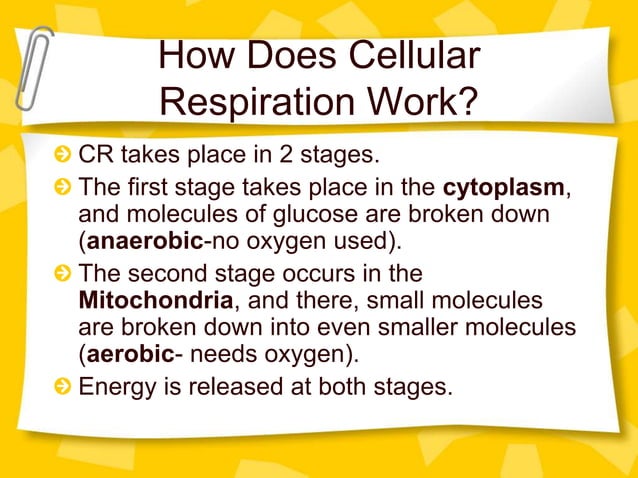 How Does Cellular Respiration Work?

CR takes place in 2 stages.

The first stage takes place in the cytoplasm, and molecules of glucose are broken down (anaerobic-no oxygen used).

The second stage occurs in the Mitochondria, and there, small molecules are broken down into even smaller molecules (aerobic- needs oxygen).

Energy is released at both stages.